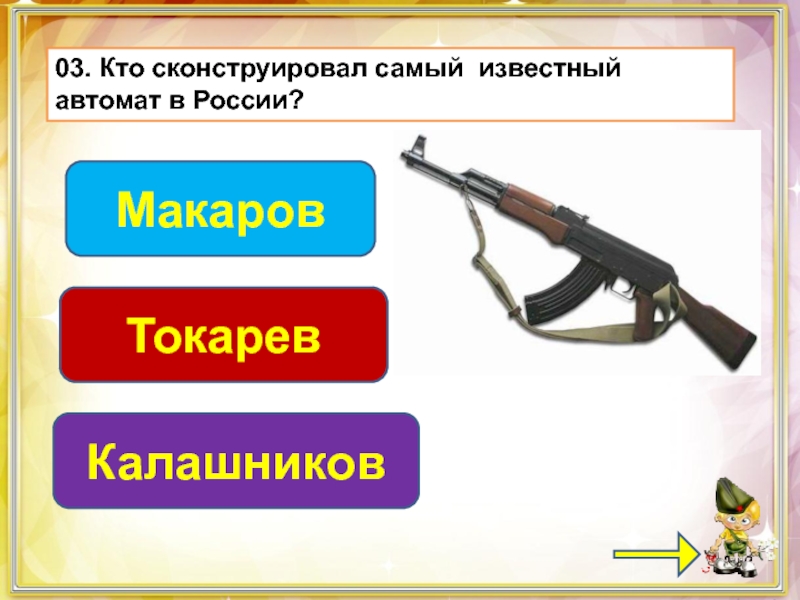 03. Кто сконструировал самый известный автомат в России?

Макаров

Токарев

Калашников